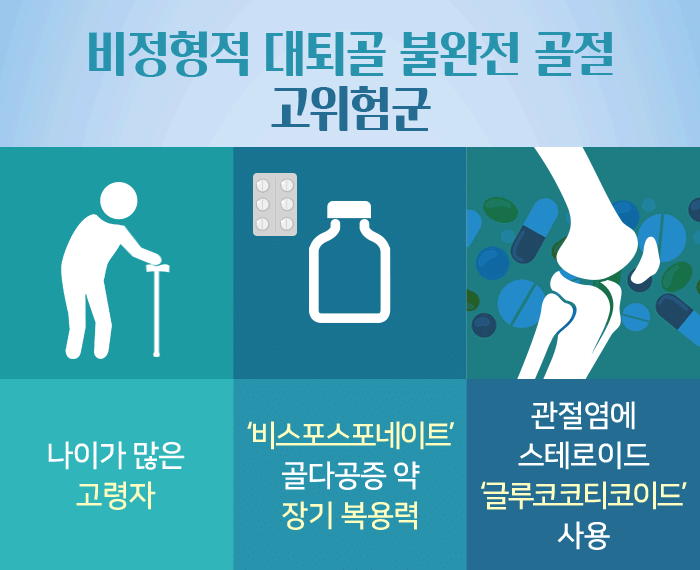 비정형적 대퇴골 불완전 골절
고위험군

나이가 많은
고령자

‘비스포스포네이트’
골다공증 약
장기 복용력

관절염에
스테로이드
‘글루코코티코이드’
사용